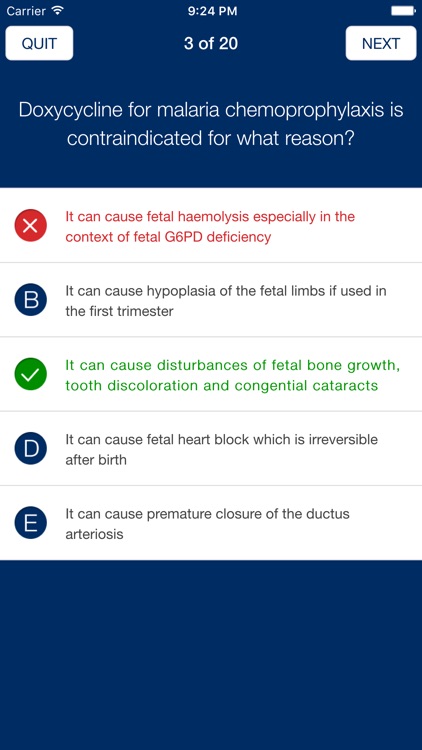 Carrier 9:24 PM

QUIT 3 of 20 NEXT

Doxycycline for malaria chemoprophylaxis is contraindicated for what reason?

It can cause fetal haemolysis especially in the context of fetal G6PD deficiency

B It can cause hypoplasia of the fetal limbs if used in the first trimester

It can cause disturbances of fetal bone growth, tooth discoloration and congential cataracts

D It can cause fetal heart block which is irreversible after birth

E It can cause premature closure of the ductus arteriosis